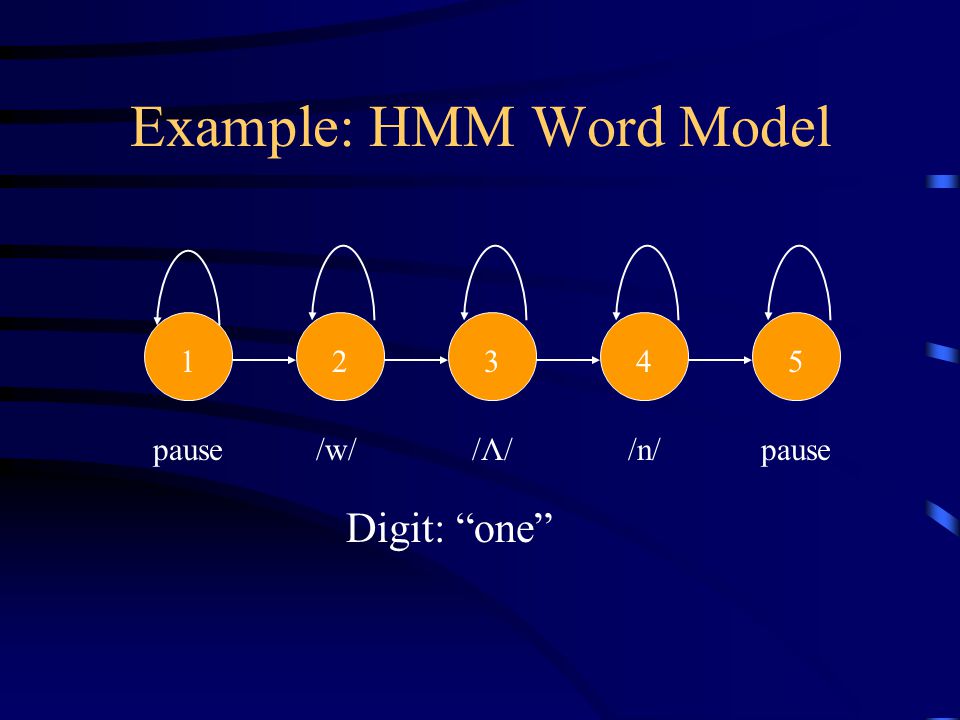 Example: HMM Word Model

1

2

3

4

5

pause

/w/

/Λ/

/n/

pause

Digit: “one”